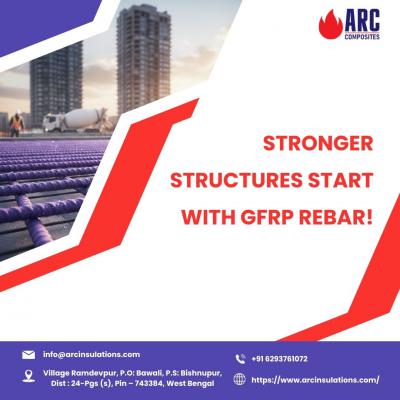 ARC
COMPOSITES

STRONGER STRUCTURES START WITH GFRP REBAR!

info@arcinsulations.com

Village Ramdevpur, P.O: Bawali, P.S: Bishnupur, Dist : 24-Pgs (s), Pin – 743384, West Bengal

+91 6293761072

https://www.arcinsulations.com/